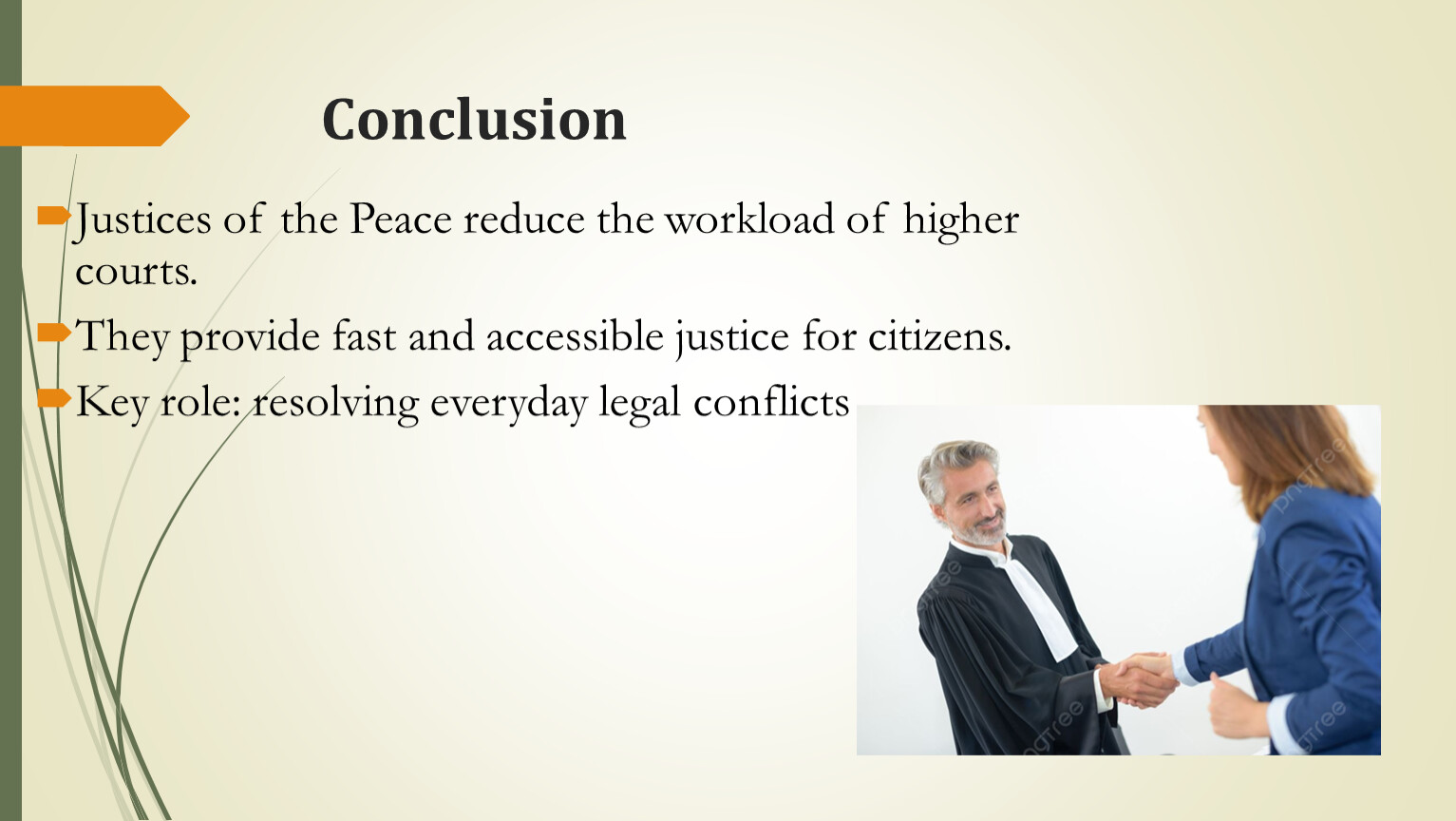 Conclusion

Justices of the Peace reduce the workload of higher courts.

They provide fast and accessible justice for citizens.

Key role: resolving everyday legal conflicts

pngtree

pngtree

pngtree

pngtree